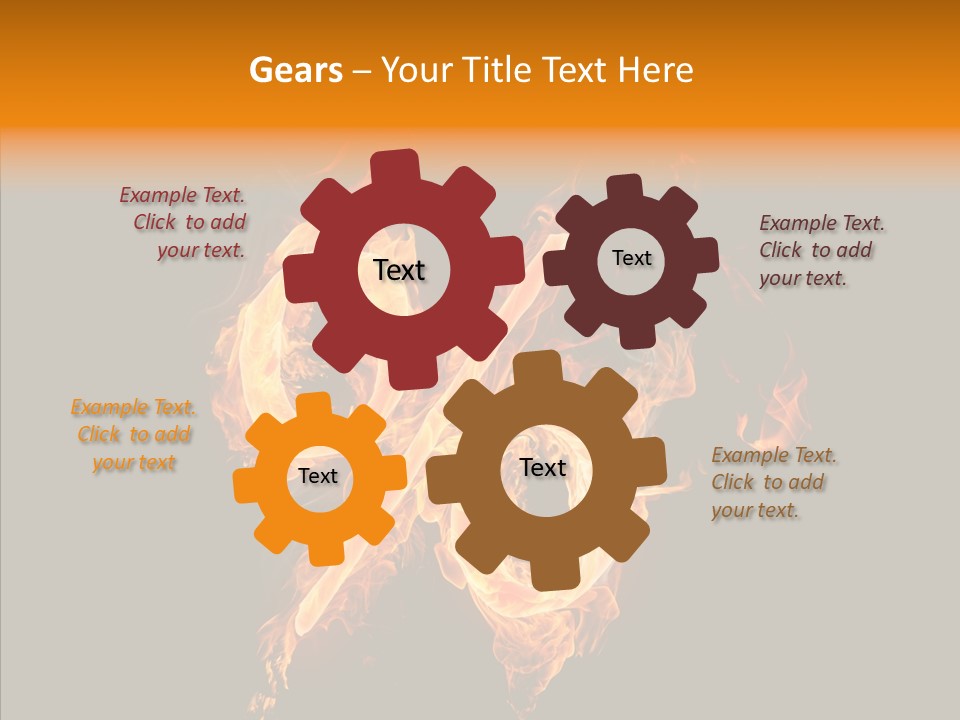 Gears – Your Title Text Here

Example Text. Click to add your text.

Text

Text

Example Text. Click to add your text.

Example Text. Click to add your text

Text

Text

Example Text. Click to add your text.